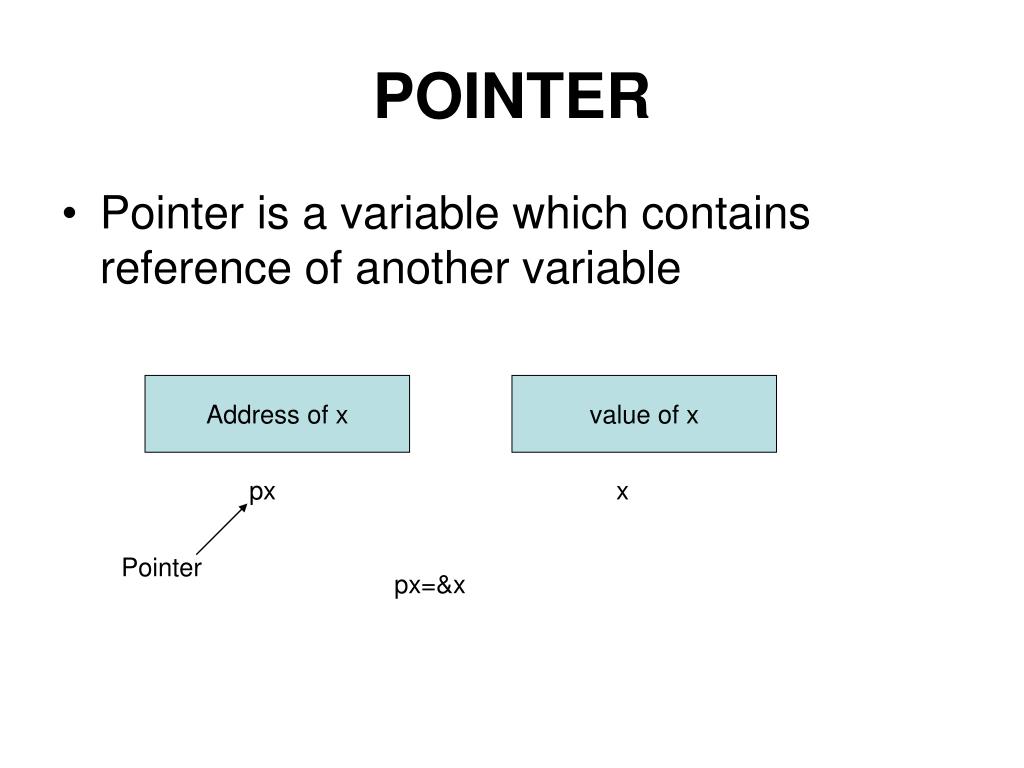 POINTER

• Pointer is a variable which contains reference of another variable

Address of x

value of x

px

x

Pointer

px=&x